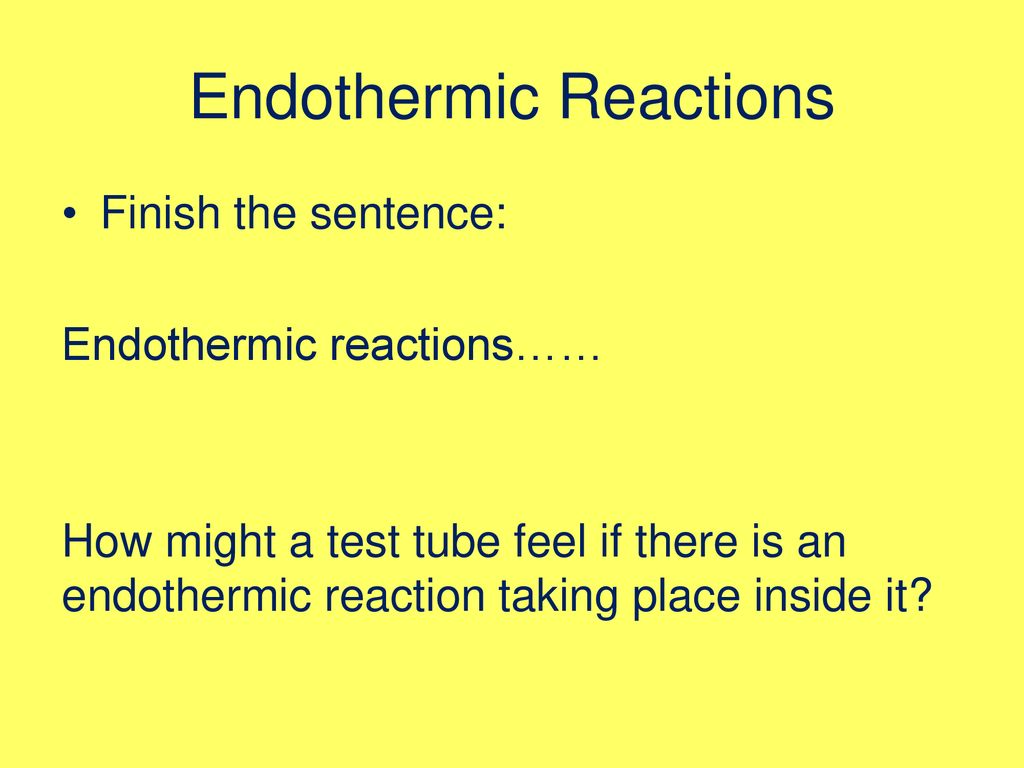 Endothermic Reactions

• Finish the sentence:

Endothermic reactions……

How might a test tube feel if there is an endothermic reaction taking place inside it?